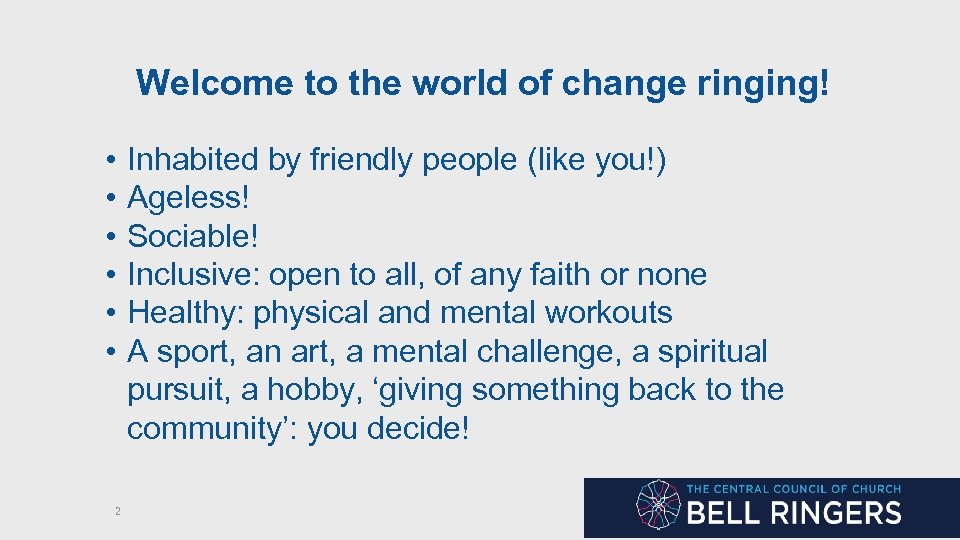 Welcome to the world of change ringing!

• Inhabited by friendly people (like you!)
• Ageless!
• Sociable!
• Inclusive: open to all, of any faith or none
• Healthy: physical and mental workouts
• A sport, an art, a mental challenge, a spiritual pursuit, a hobby, ‘giving something back to the community’: you decide!

2

THE CENTRAL COUNCIL OF CHURCH
BELL RINGERS